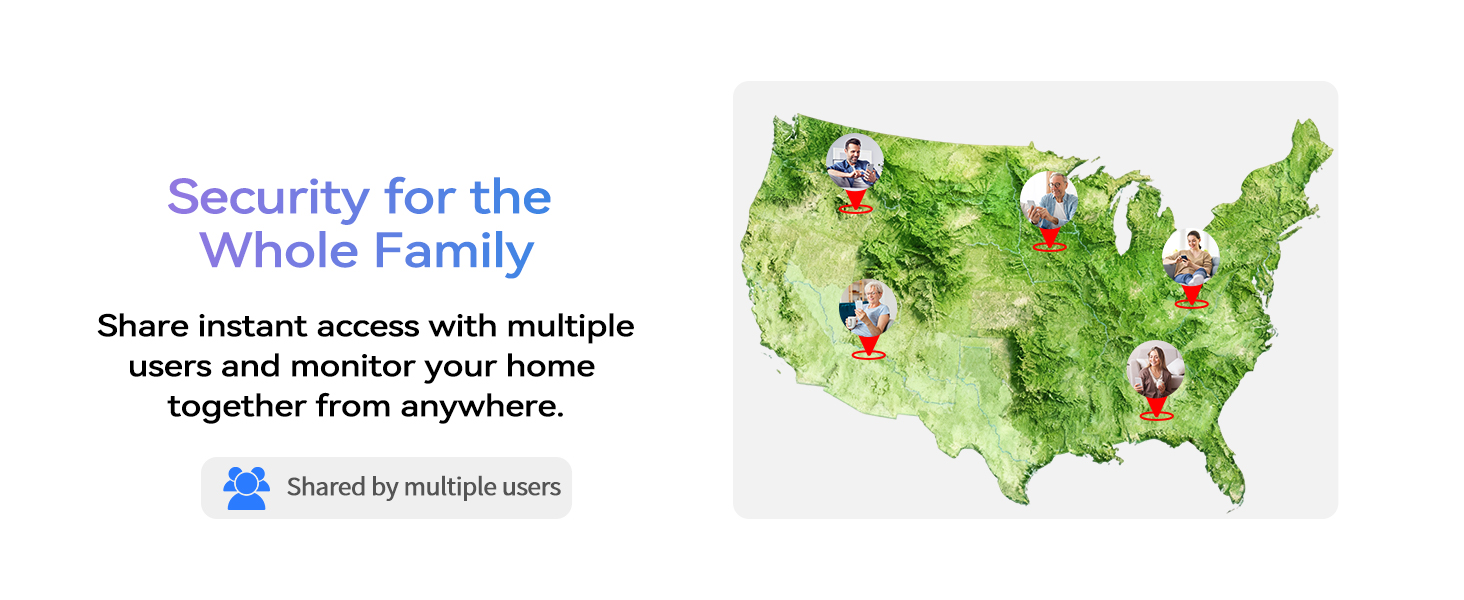 Security for the Whole Family

Share instant access with multiple users and monitor your home together from anywhere.

Shared by multiple users